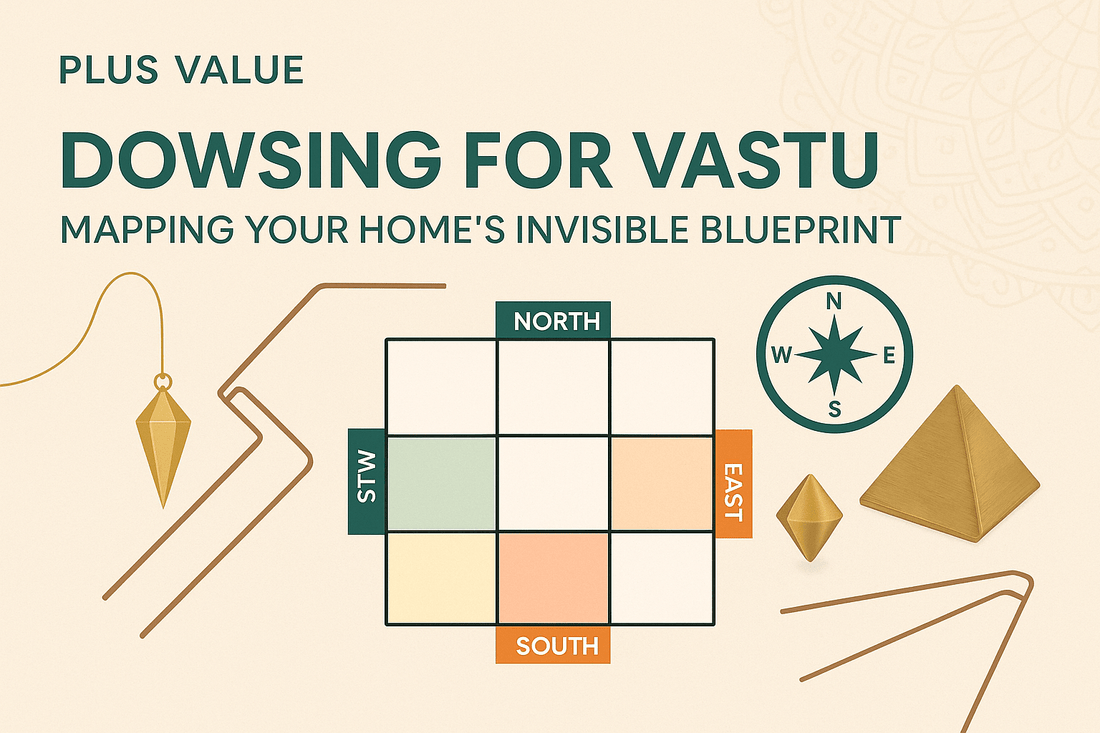 PLUS VALUE

DOWSING FOR VASTU

MAPPING YOUR HOME'S INVISIBLE BLUEPRINT

NORTH

STW

EAST

SOUTH

N

W

E

S